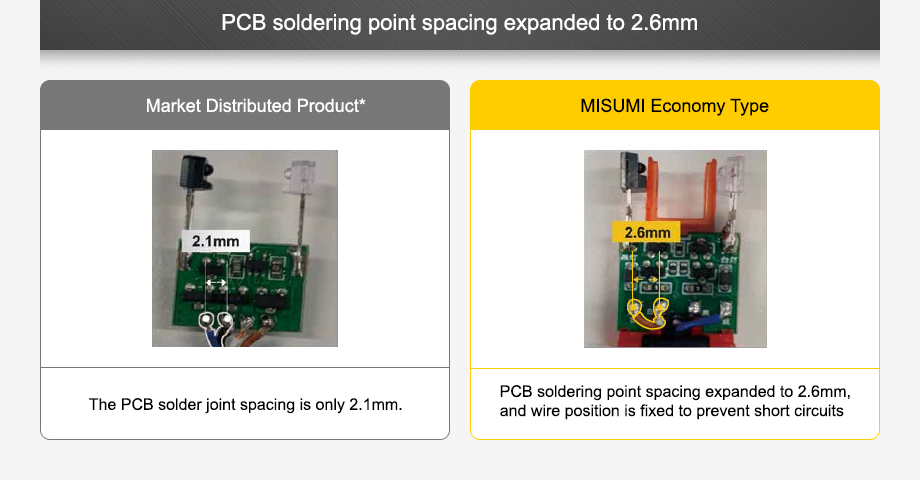 PCB soldering point spacing expanded to 2.6mm

Market Distributed Product*

2.1mm

The PCB solder joint spacing is only 2.1mm.

MISUMI Economy Type

2.6mm

PCB soldering point spacing expanded to 2.6mm, and wire position is fixed to prevent short circuits